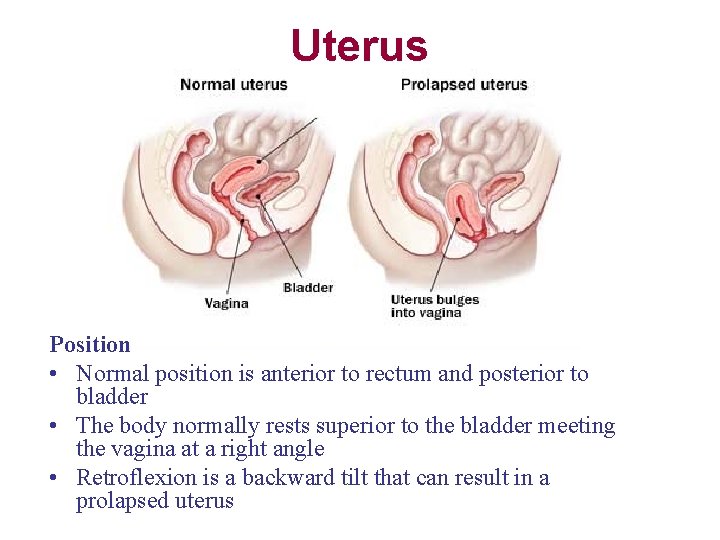 Uterus

Normal uterus

Prolapsed uterus

Vagina

Bladder

Uterus bulges into vagina

Position

• Normal position is anterior to rectum and posterior to bladder

• The body normally rests superior to the bladder meeting the vagina at a right angle

• Retroflexion is a backward tilt that can result in a prolapsed uterus